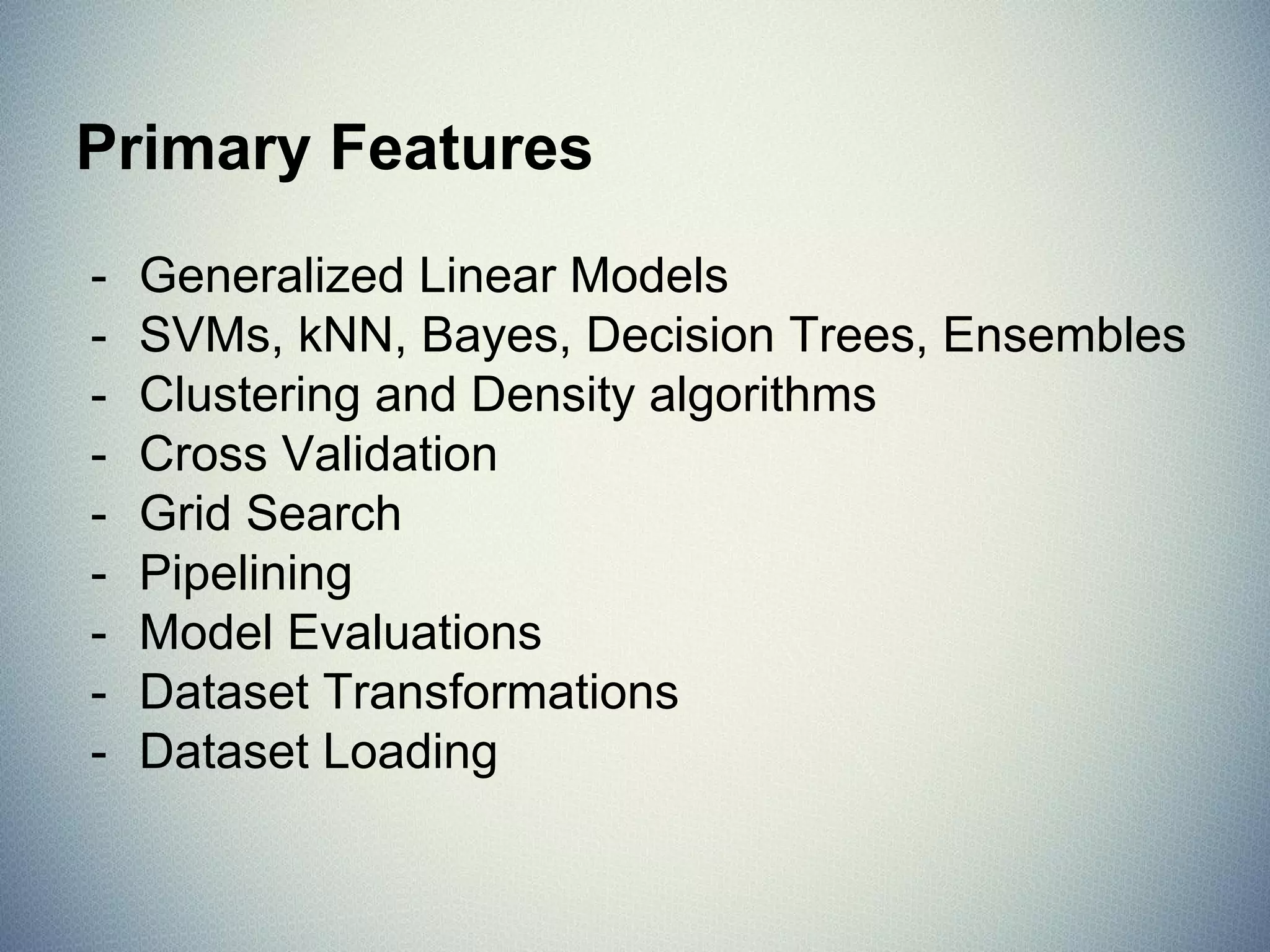 Primary Features

- Generalized Linear Models
- SVMs, kNN, Bayes, Decision Trees, Ensembles
- Clustering and Density algorithms
- Cross Validation
- Grid Search
- Pipelining
- Model Evaluations
- Dataset Transformations
- Dataset Loading